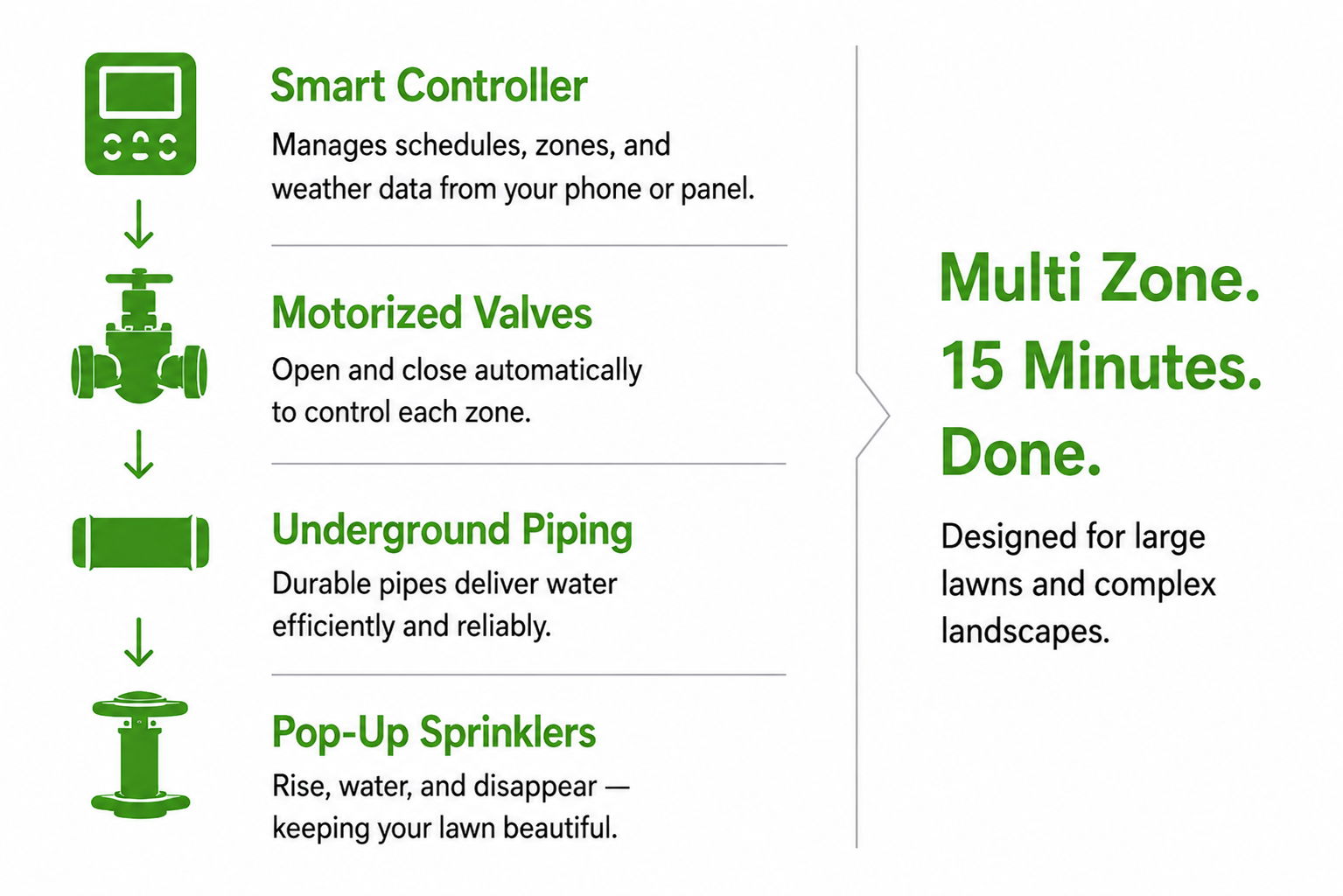 Smart Controller

Manages schedules, zones, and weather data from your phone or panel.

Motorized Valves

Open and close automatically to control each zone.

Underground Piping

Durable pipes deliver water efficiently and reliably.

Pop-Up Sprinklers

Rise, water, and disappear — keeping your lawn beautiful.

Multi Zone.
15 Minutes.
Done.

Designed for large lawns and complex landscapes.